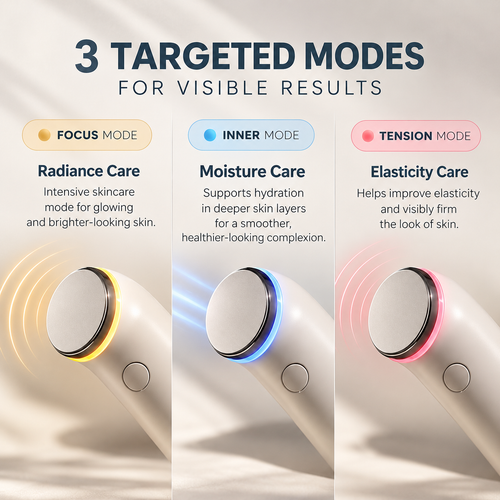 3 TARGETED MODES
FOR VISIBLE RESULTS

FOCUS MODE

Radiance Care

Intensive skincare mode for glowing and brighter-looking skin.

INNER MODE

Moisture Care

Supports hydration in deeper skin layers for a smoother, healthier-looking complexion.

TENSION MODE

Elasticity Care

Helps improve elasticity and visibly firm the look of skin.